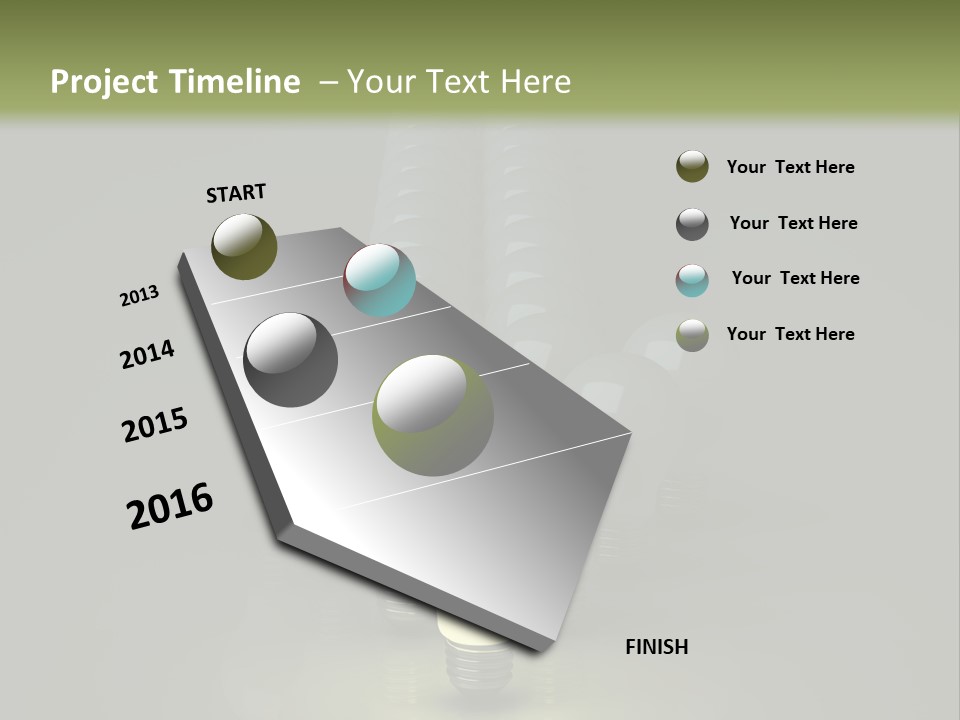 Project Timeline – Your Text Here

START

2013

2014

2015

2016

FINISH

Your Text Here

Your Text Here

Your Text Here

Your Text Here